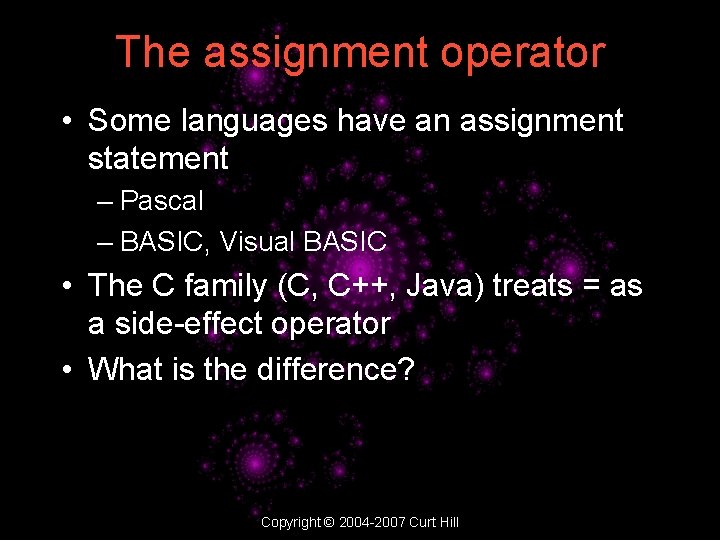 The assignment operator

• Some languages have an assignment statement
– Pascal
– BASIC, Visual BASIC
• The C family (C, C++, Java) treats = as a side-effect operator
• What is the difference?

Copyright © 2004-2007 Curt Hill